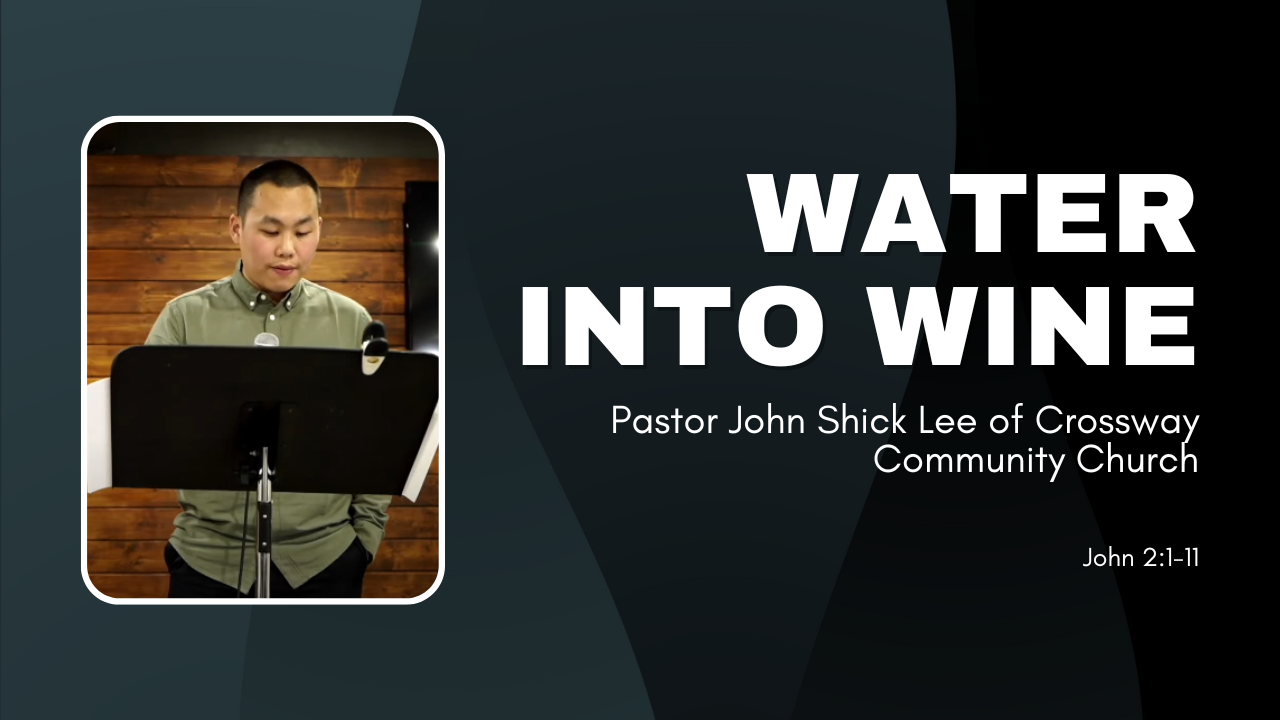 WATER INTO WINE

Pastor John Shick Lee of Crossway Community Church

John 2:1-11